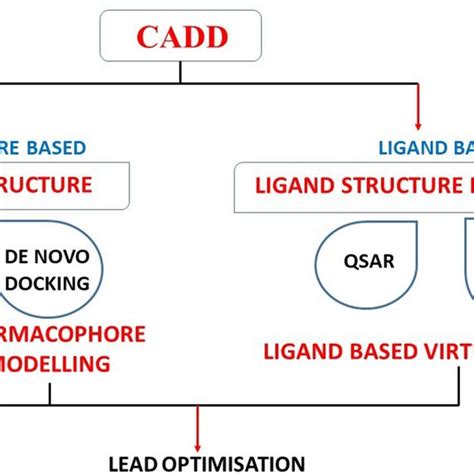 CADD

RE BASED

RUCTURE

DE NOVO DOCKING

RMACOPHORE MODELLING

LIGAND BA

LIGAND STRUCTURE

QSAR

LIGAND BASED VIRT

LEAD OPTIMISATION